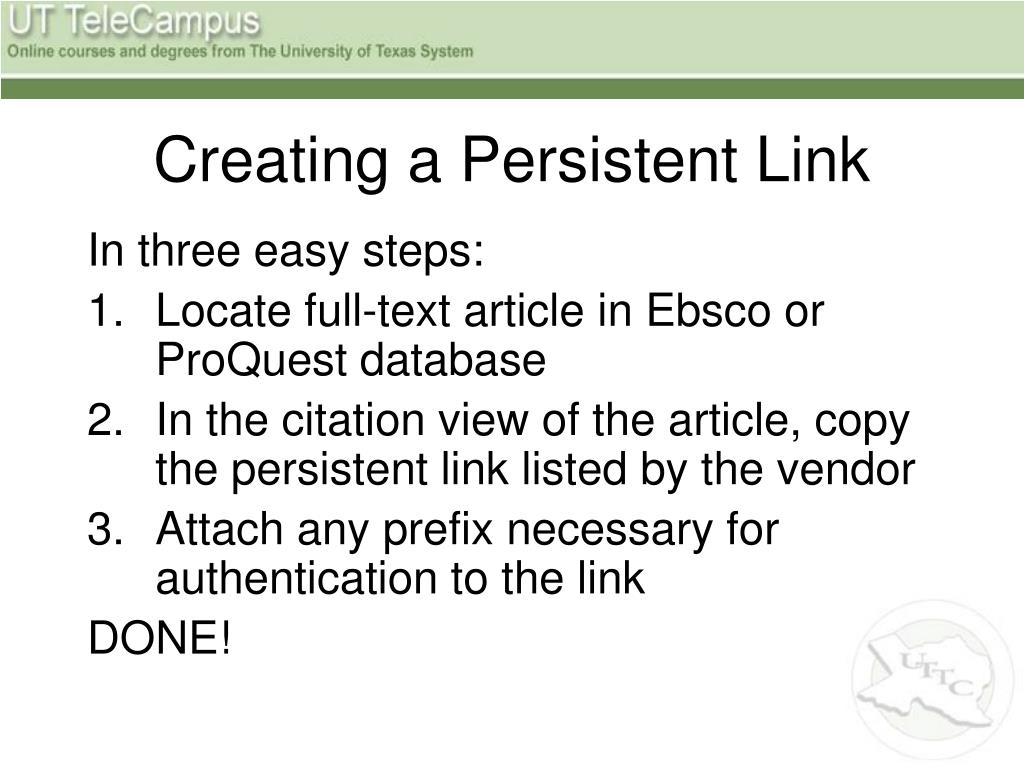 UT TeleCampus
Online courses and degrees from The University of Texas System

Creating a Persistent Link

In three easy steps:

1. Locate full-text article in Ebsco or ProQuest database
2. In the citation view of the article, copy the persistent link listed by the vendor
3. Attach any prefix necessary for authentication to the link

DONE!

UTTC